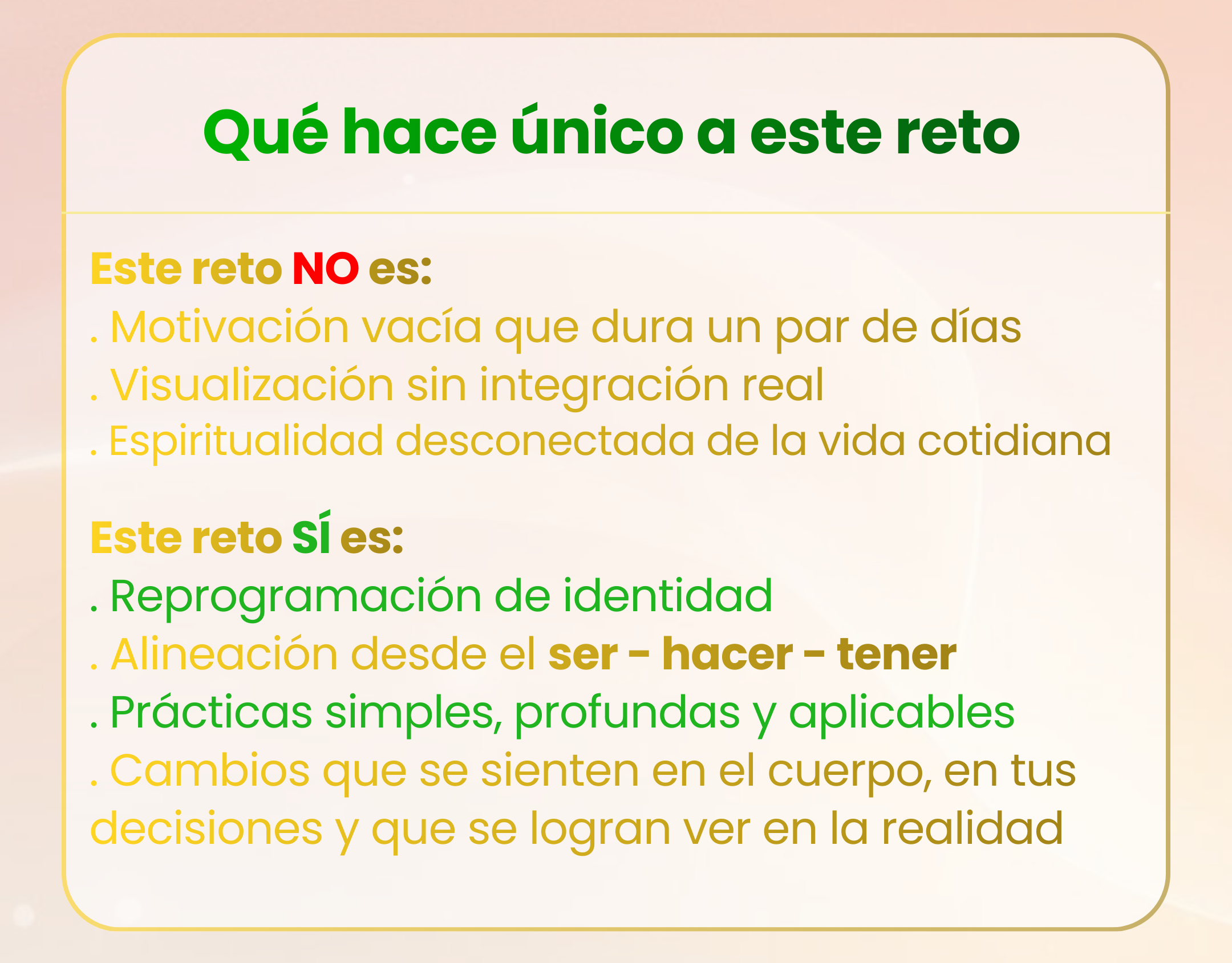 Qué hace único a este reto

Este reto NO es:
. Motivación vacía que dura un par de días
. Visualización sin integración real
. Espiritualidad desconectada de la vida cotidiana

Este reto SÍ es:
. Reprogramación de identidad
. Alineación desde el ser - hacer - tener
. Prácticas simples, profundas y aplicables
. Cambios que se sienten en el cuerpo, en tus decisiones y que se logran ver en la realidad